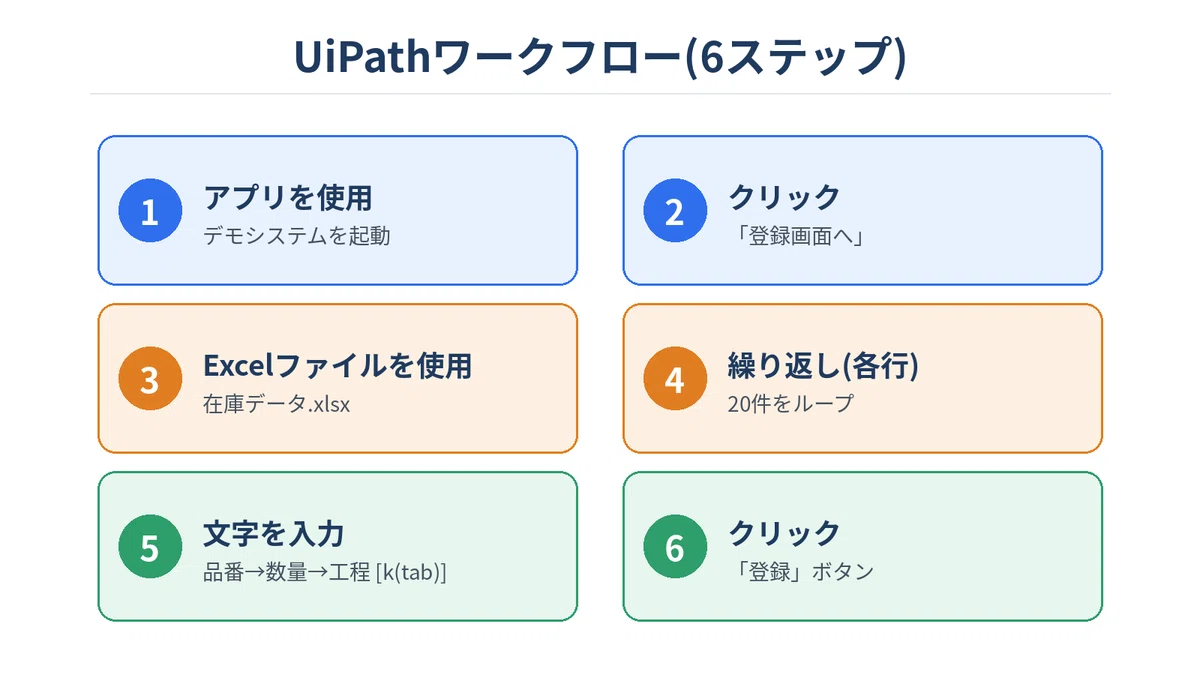 UiPathワークフロー(6ステップ)

1
アプリを使用
デモシステムを起動

2
クリック
「登録画面へ」

3
Excelファイルを使用
在庫データ.xlsx

4
繰り返し(各行)
20件をループ

5
文字を入力
品番→数量→工程 [k(tab)]

6
クリック
「登録」ボタン